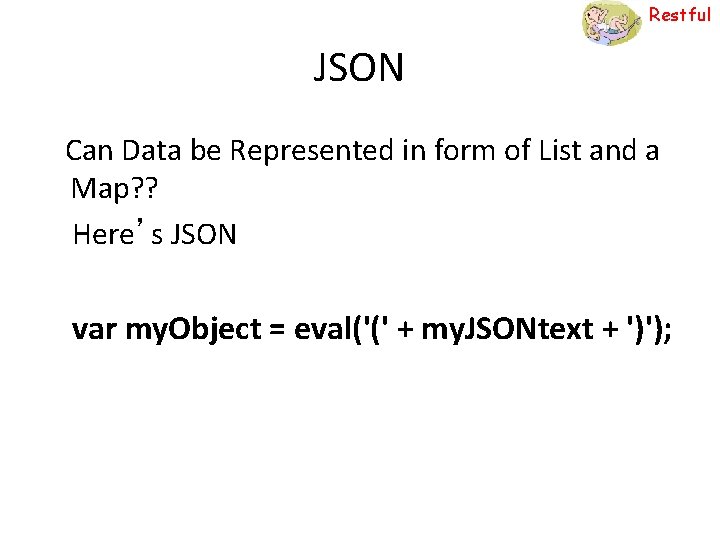 Restful

JSON

Can Data be Represented in form of List and a Map??

Here’s JSON

var myObject = eval('(' + myJSONtext + ')');